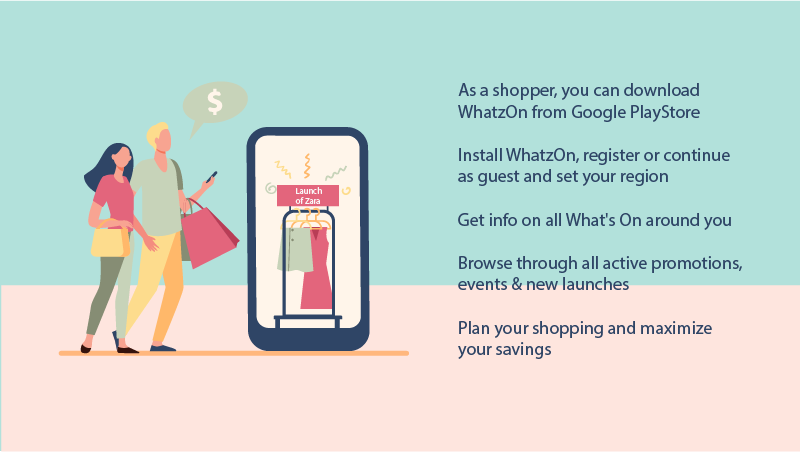 $

Launch of Zara

As a shopper, you can download WhatzOn from Google PlayStore

Install WhatzOn, register or continue as guest and set your region

Get info on all What's On around you

Browse through all active promotions, events & new launches

Plan your shopping and maximize your savings